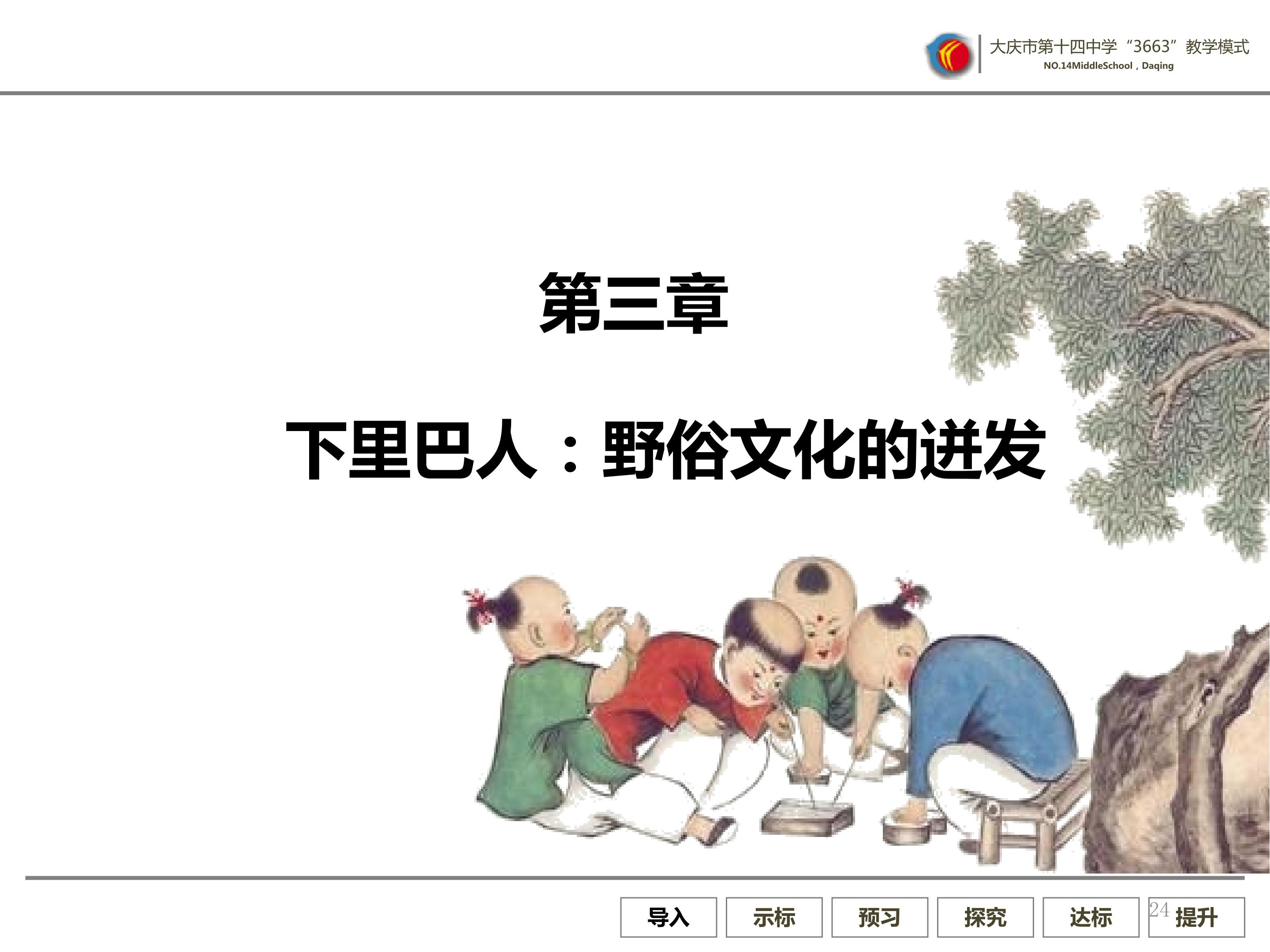 大庆市第十四中学“3663”教学模式
NO.14MiddleSchool，Daqing

第三章

下里巴人：野俗文化的迸发

导入 示标 预习 探究 达标 24 提升